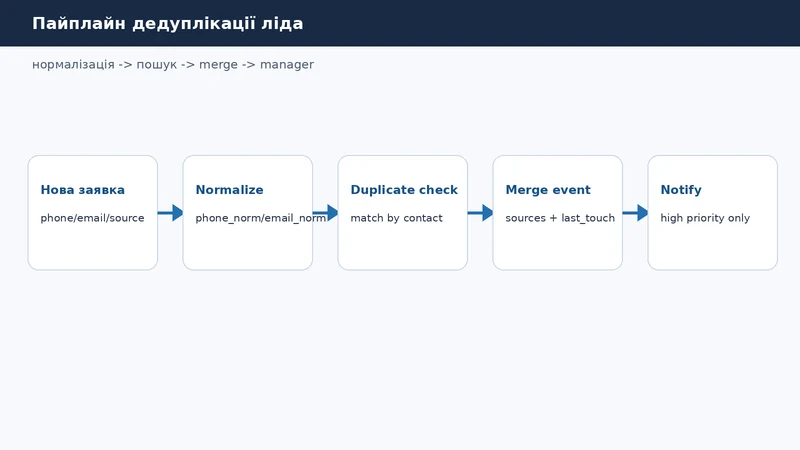 Пайплайн дедуплікації ліда

нормалізація -> пошук -> merge -> manager

Нова заявка
phone/email/source

Normalize
phone_norm/email_norm

Duplicate check
match by contact

Merge event
sources + last_touch

Notify
high priority only